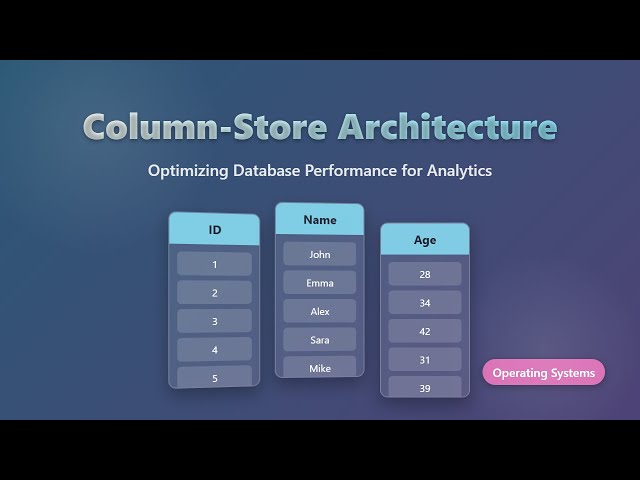 Column-Store Architecture

Optimizing Database Performance for Analytics

ID
1
2
3
4
5

Name
John
Emma
Alex
Sara
Mike

Age
28
34
42
31
39

Operating Systems